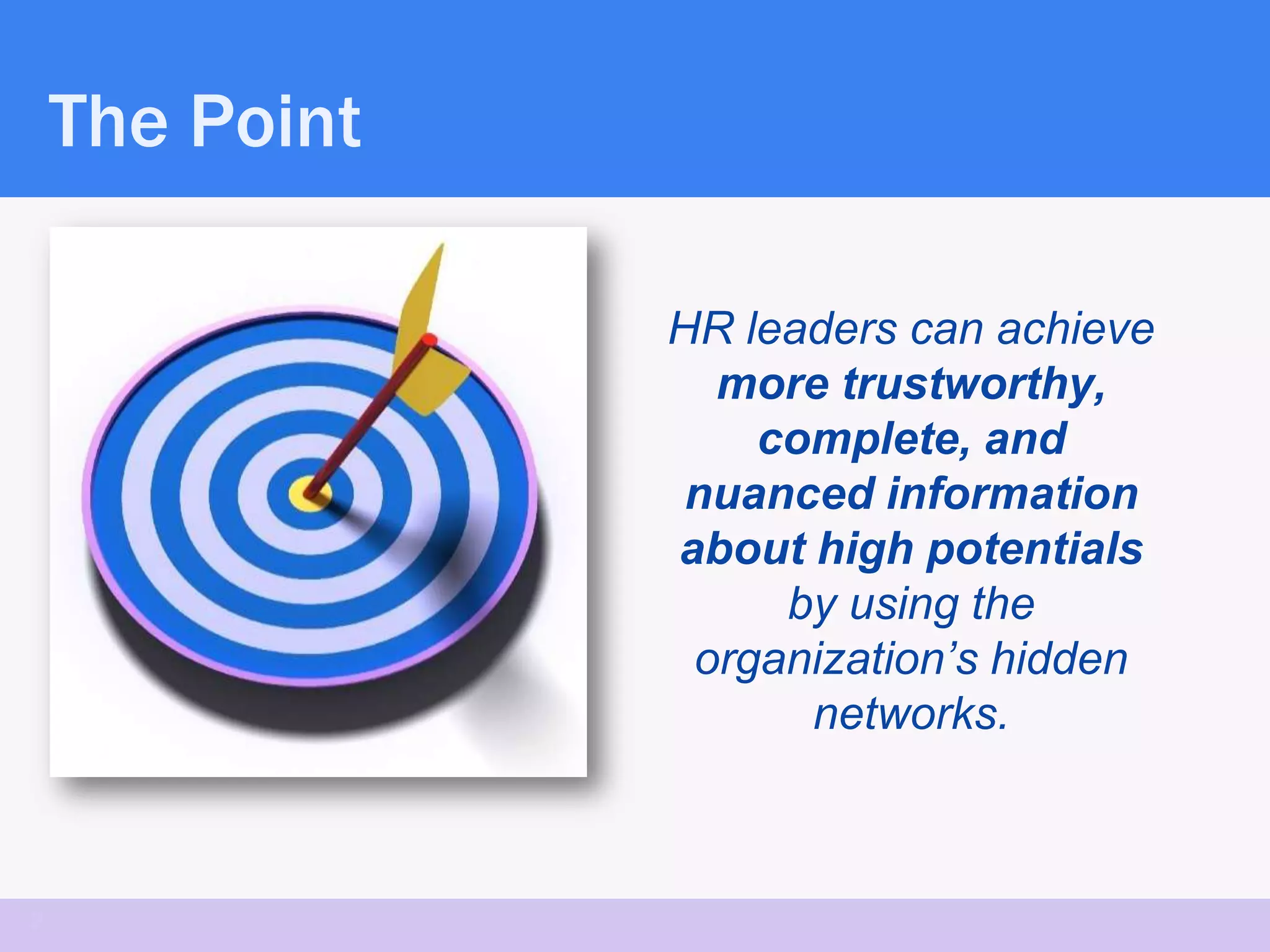 The Point

HR leaders can achieve more trustworthy, complete, and nuanced information about high potentials by using the organization's hidden networks.